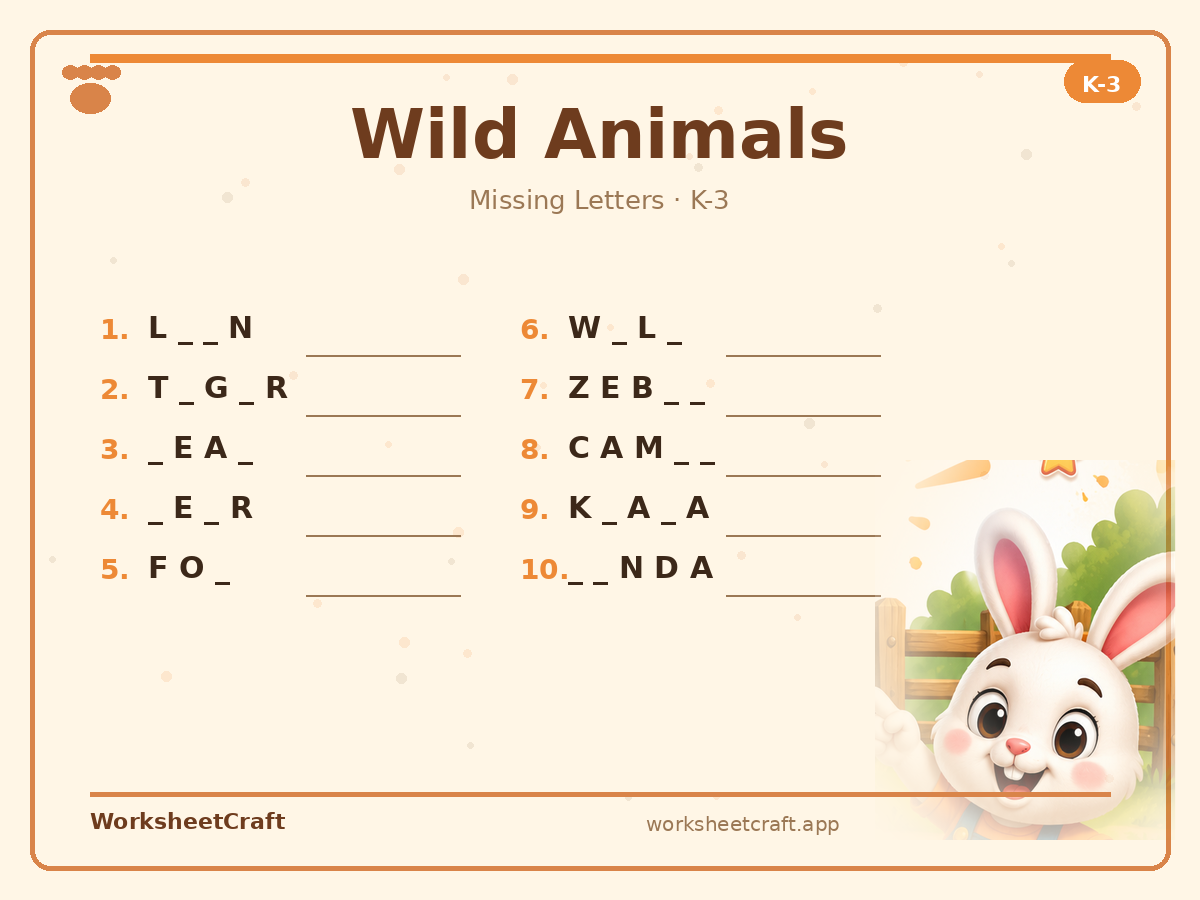 K-3

Wild Animals

Missing Letters · K-3

1. L _ _ N

2. T _ G _ R

3. _ E A _

4. _ E _ R

5. F O _

6. W _ L _

7. Z E B _ _

8. C A M _ _

9. K _ A _ A

10. _ _ N D A

WorksheetCraft

worksheetcraft.app